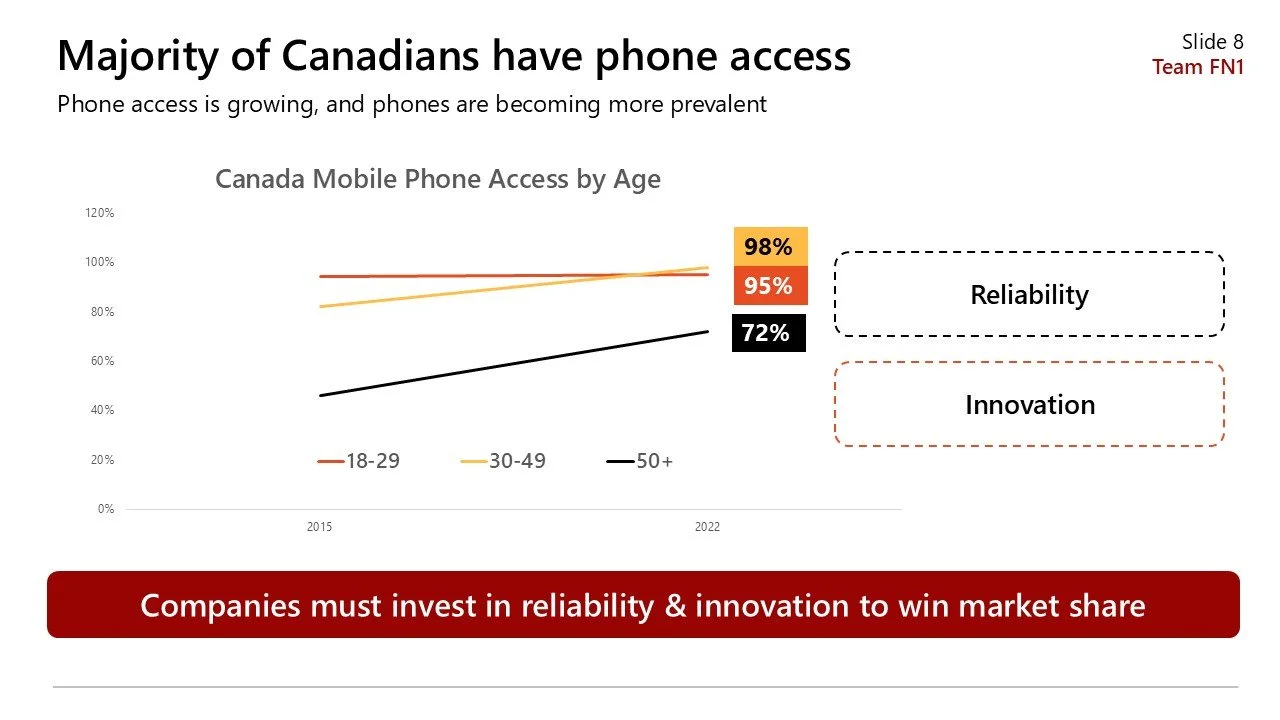 Majority of Canadians have phone access

Slide 8
Team FN1

Phone access is growing, and phones are becoming more prevalent

Canada Mobile Phone Access by Age

120%
100%
80%
60%
40%
20%
0%

98%
95%
72%

18-29
30-49
50+

2015
2022

Reliability

Innovation

Companies must invest in reliability & innovation to win market share